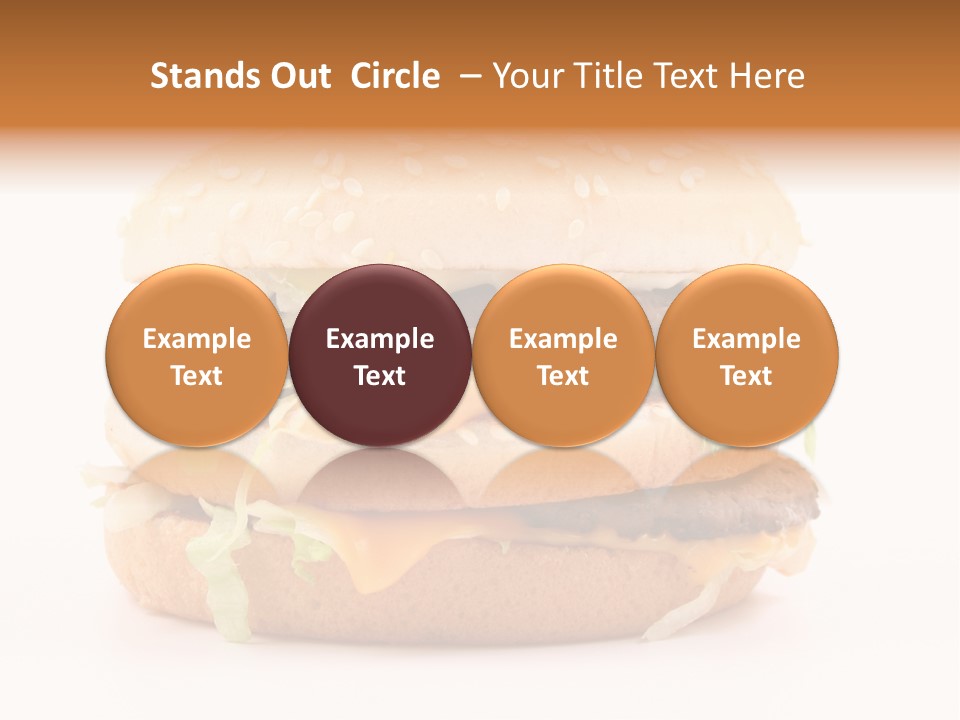 Stands Out Circle – Your Title Text Here

Example Text

Example Text

Example Text

Example Text